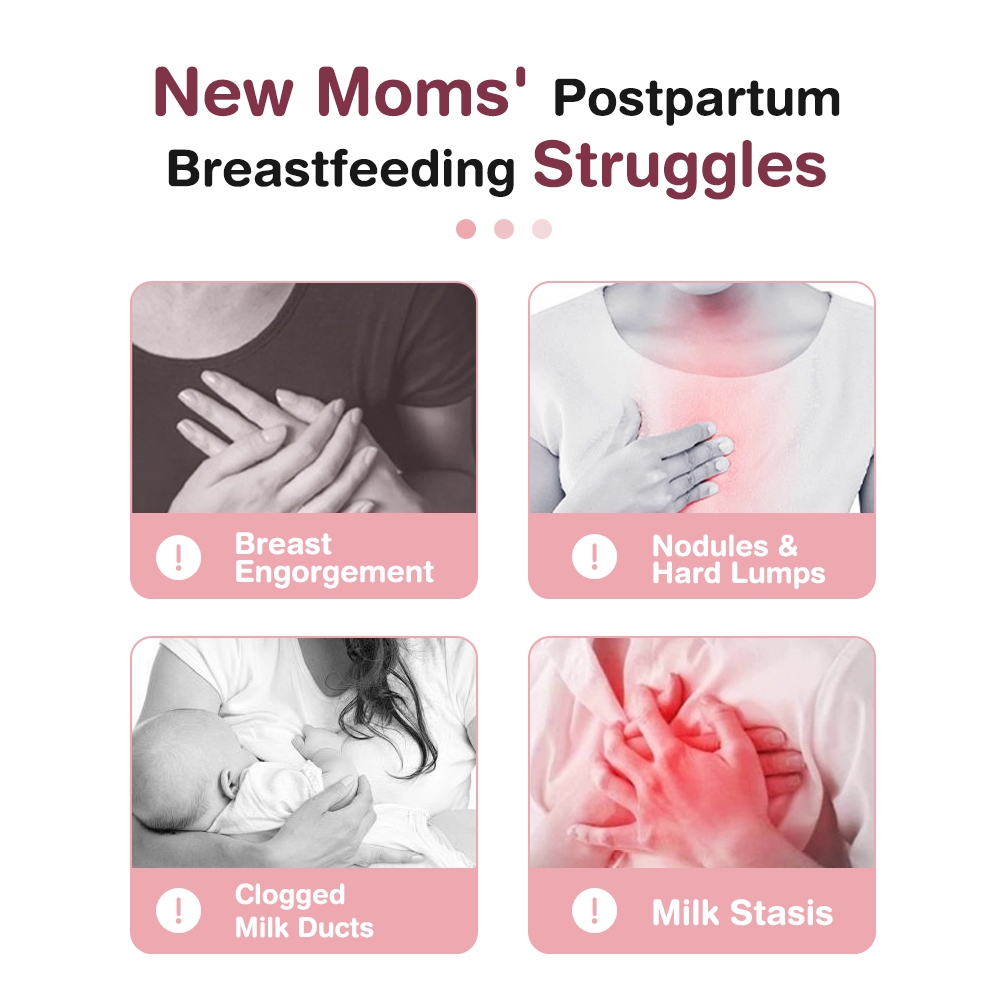 New Moms' Postpartum Breastfeeding Struggles

!

Breast Engorgement

!

Nodules & Hard Lumps

!

Clogged Milk Ducts

!

Milk Stasis